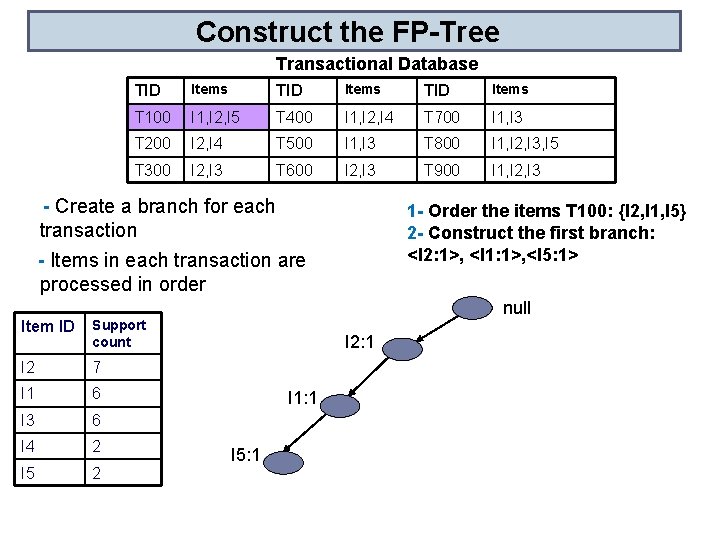 Construct the FP-Tree

Transactional Database

| TID | Items | TID | Items | TID | Items |
|---|---|---|---|---|---|
| T100 | I1,I2,I5 | T400 | I1,I2,I4 | T700 | I1,I3 |
| T200 | I2,I4 | T500 | I1,I3 | T800 | I1,I2,I3,I5 |
| T300 | I2,I3 | T600 | I2,I3 | T900 | I1,I2,I3 |

- Create a branch for each transaction

- Items in each transaction are processed in order

1- Order the items T100: {I2,I1,I5}
2- Construct the first branch: <I2:1>, <I1:1>,<I5:1>

| Item ID | Support count |
|---|---|
| I2 | 7 |
| I1 | 6 |
| I3 | 6 |
| I4 | 2 |
| I5 | 2 |

null
I2:1
I1:1
I5:1